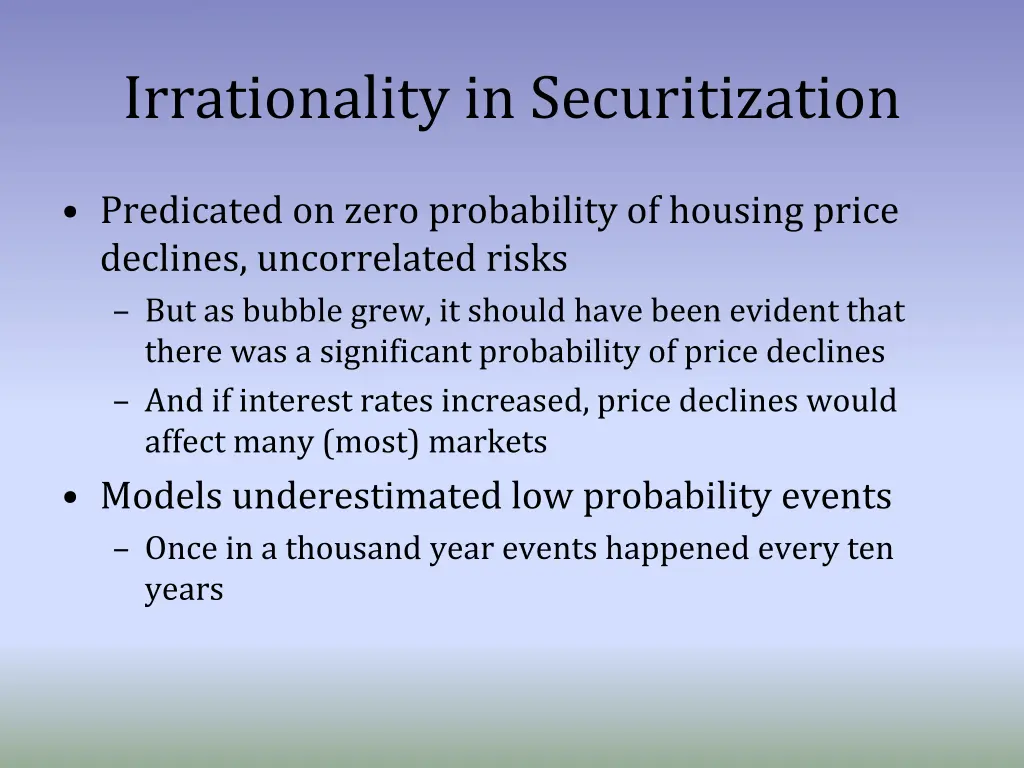 Irrationality in Securitization

• Predicated on zero probability of housing price declines, uncorrelated risks
  – But as bubble grew, it should have been evident that there was a significant probability of price declines
  – And if interest rates increased, price declines would affect many (most) markets
• Models underestimated low probability events
  – Once in a thousand year events happened every ten years